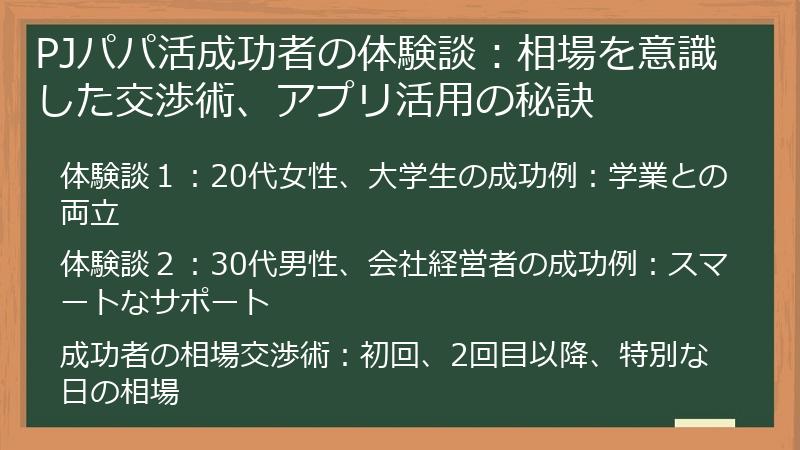 PJパパ活成功者の体験談：相場を意識した交渉術、アプリ活用の秘訣

体験談１：20代女性、大学生の成功例：学業との両立

体験談２：30代男性、会社経営者の成功例：スマートなサポート

成功者の相場交渉術：初回、2回目以降、特別な日の相場